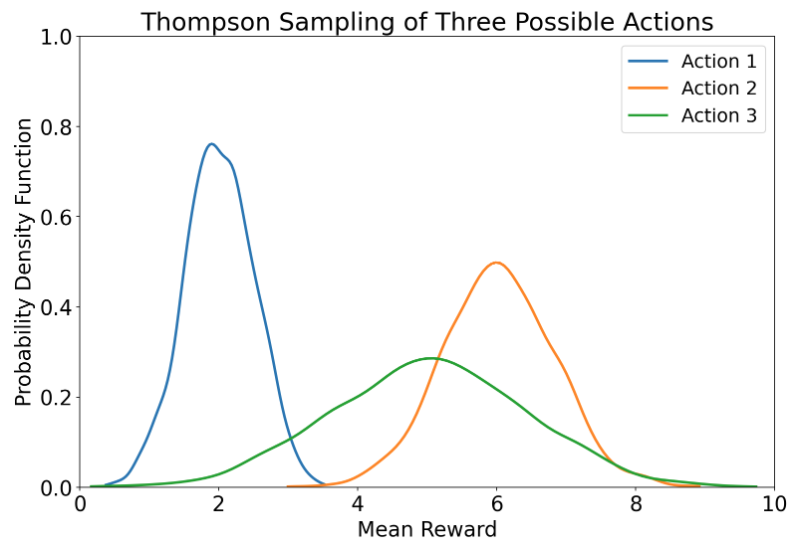 Thompson Sampling of Three Possible Actions

Action 1
Action 2
Action 3

Probability Density Function

1.0
0.8
0.6
0.4
0.2
0.0

0
2
4
6
8
10

Mean Reward